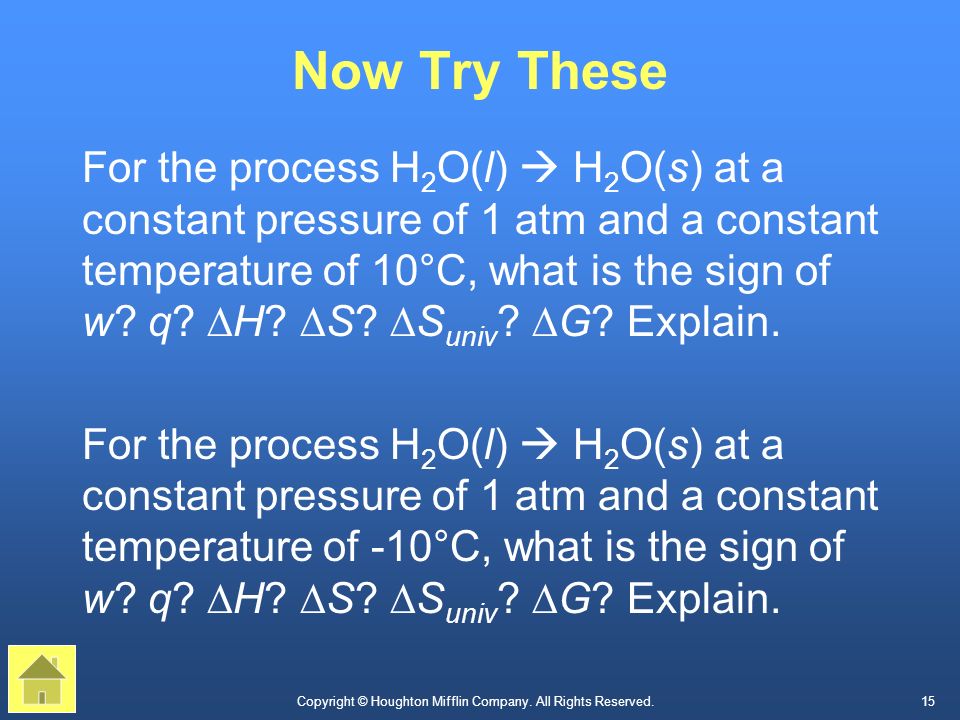 Now Try These

For the process $H_2O(l) \rightarrow H_2O(s)$ at a constant pressure of 1 atm and a constant temperature of 10°C, what is the sign of $w$? $q$? $\Delta H$? $\Delta S$? $\Delta S_{univ}$? $\Delta G$? Explain.

For the process $H_2O(l) \rightarrow H_2O(s)$ at a constant pressure of 1 atm and a constant temperature of -10°C, what is the sign of $w$? $q$? $\Delta H$? $\Delta S$? $\Delta S_{univ}$? $\Delta G$? Explain.

Copyright © Houghton Mifflin Company. All Rights Reserved.

15